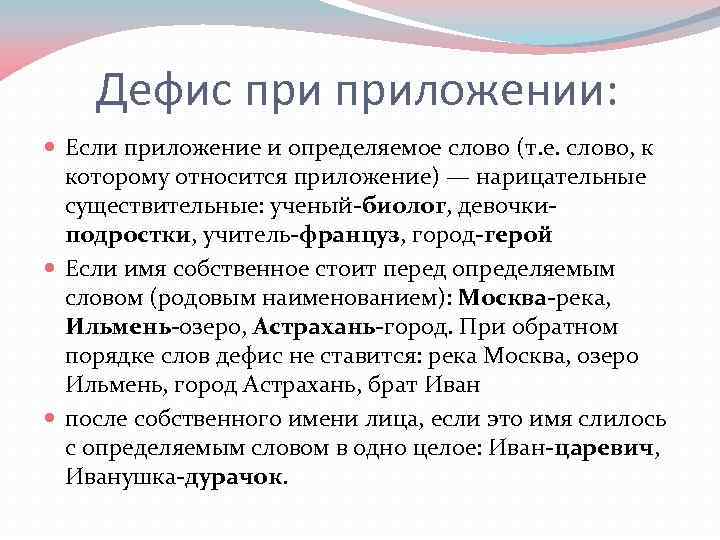 Дефис при приложении:

Если приложение и определяемое слово (т.е. слово, к которому относится приложение) — нарицательные существительные: ученый-биолог, девочки-подростки, учитель-француз, город-герой

Если имя собственное стоит перед определяемым словом (родовым наименованием): Москва-река, Ильмень-озеро, Астрахань-город. При обратном порядке слов дефис не ставится: река Москва, озеро Ильмень, город Астрахань, брат Иван

после собственного имени лица, если это имя слилось с определяемым словом в одно целое: Иван-царевич, Иванушка-дурачок.